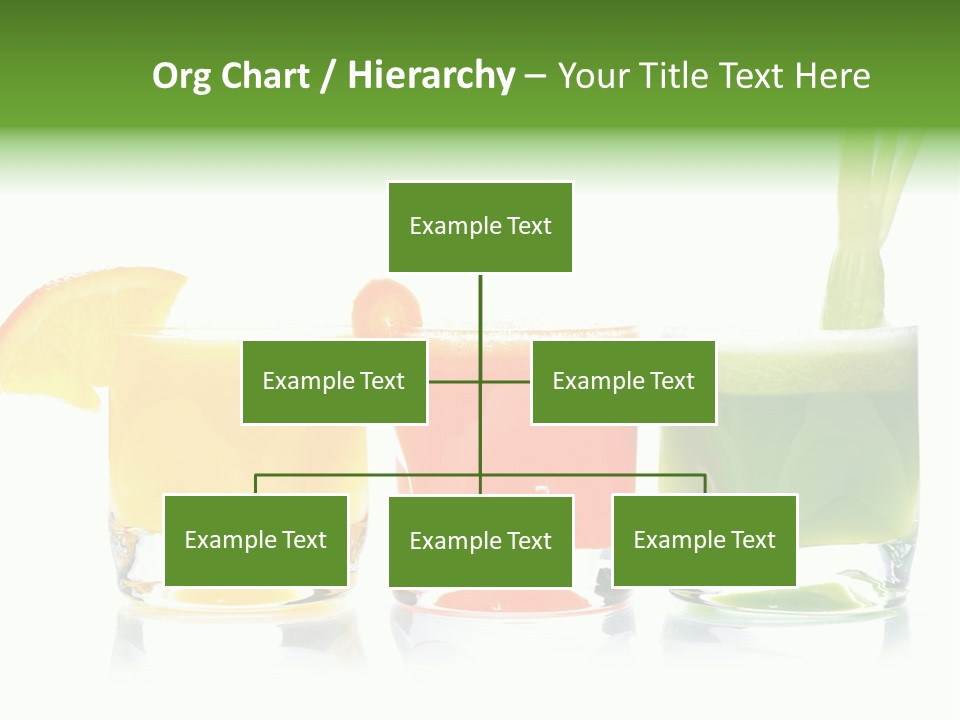 Org Chart / Hierarchy – Your Title Text Here

Example Text

Example Text

Example Text

Example Text

Example Text

Example Text